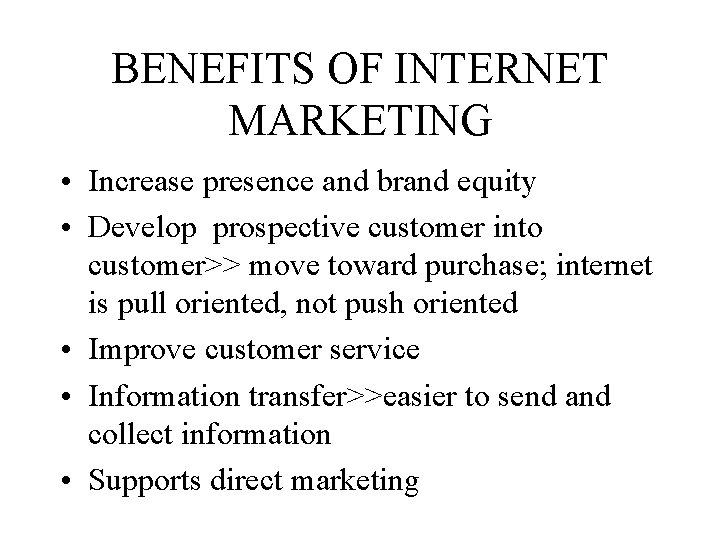 BENEFITS OF INTERNET MARKETING

• Increase presence and brand equity
• Develop prospective customer into customer>> move toward purchase; internet is pull oriented, not push oriented
• Improve customer service
• Information transfer>>easier to send and collect information
• Supports direct marketing